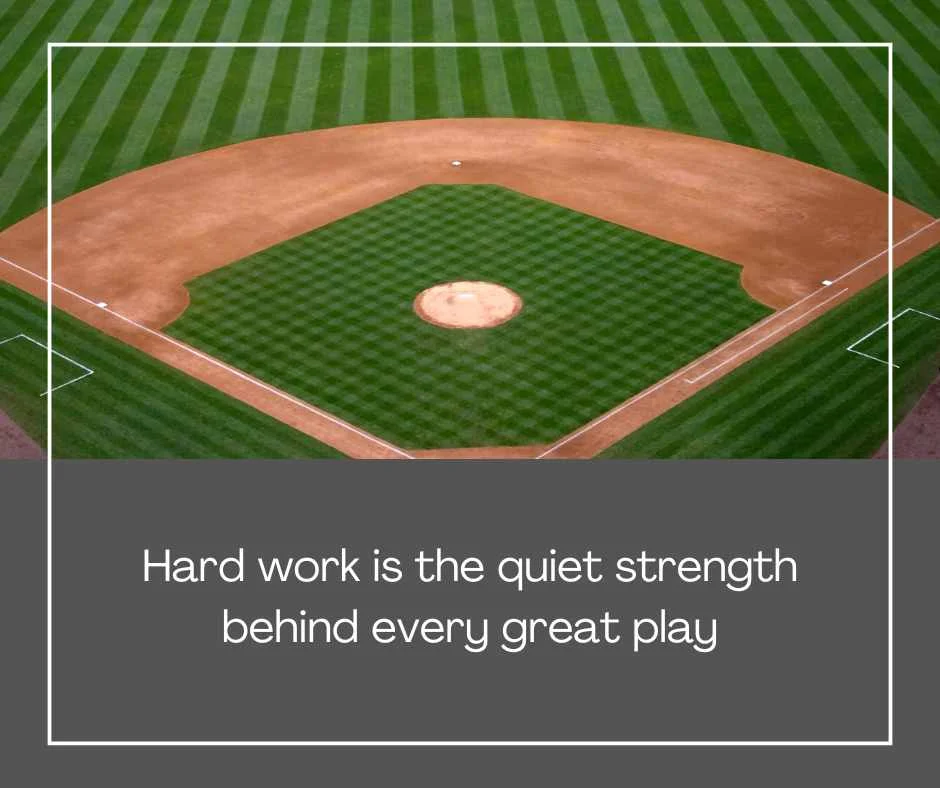 Hard work is the quiet strength behind every great play